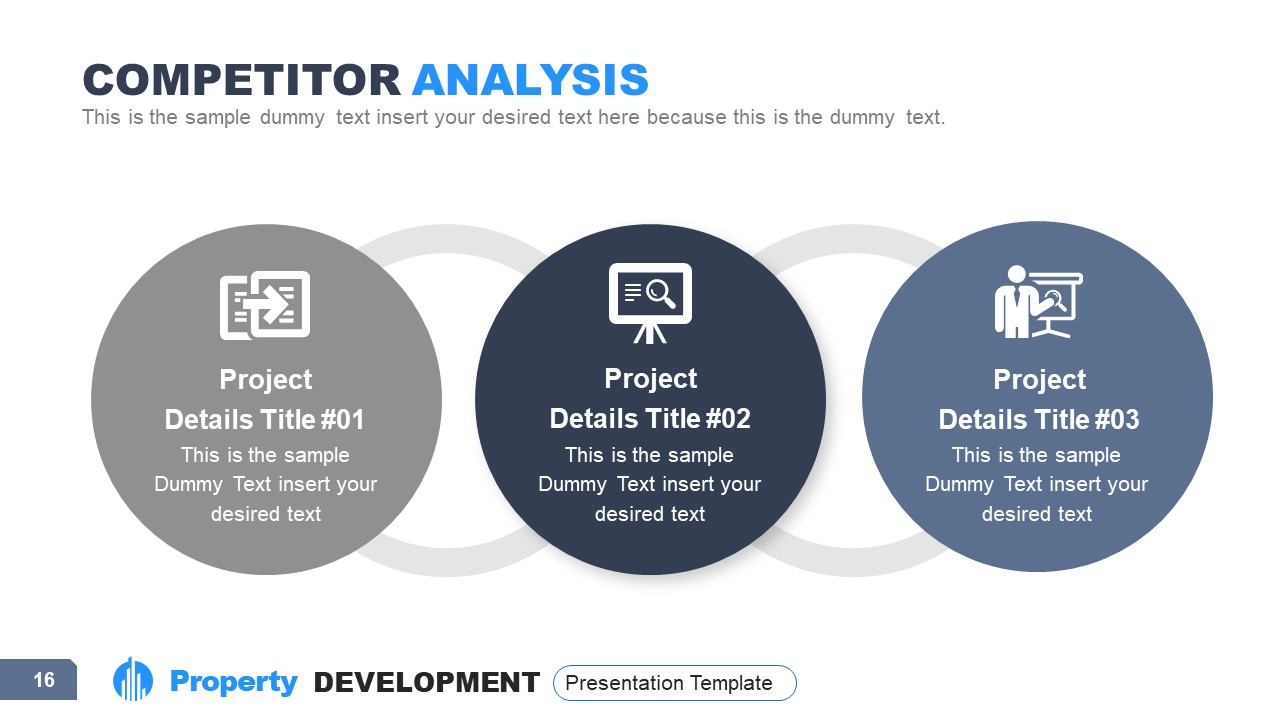 COMPETITOR ANALYSIS
This is the sample dummy text insert your desired text here because this is the dummy text.

Project
Details Title #01
This is the sample Dummy Text insert your desired text

Project
Details Title #02
This is the sample Dummy Text insert your desired text

Project
Details Title #03
This is the sample Dummy Text insert your desired text

16 Property DEVELOPMENT Presentation Template